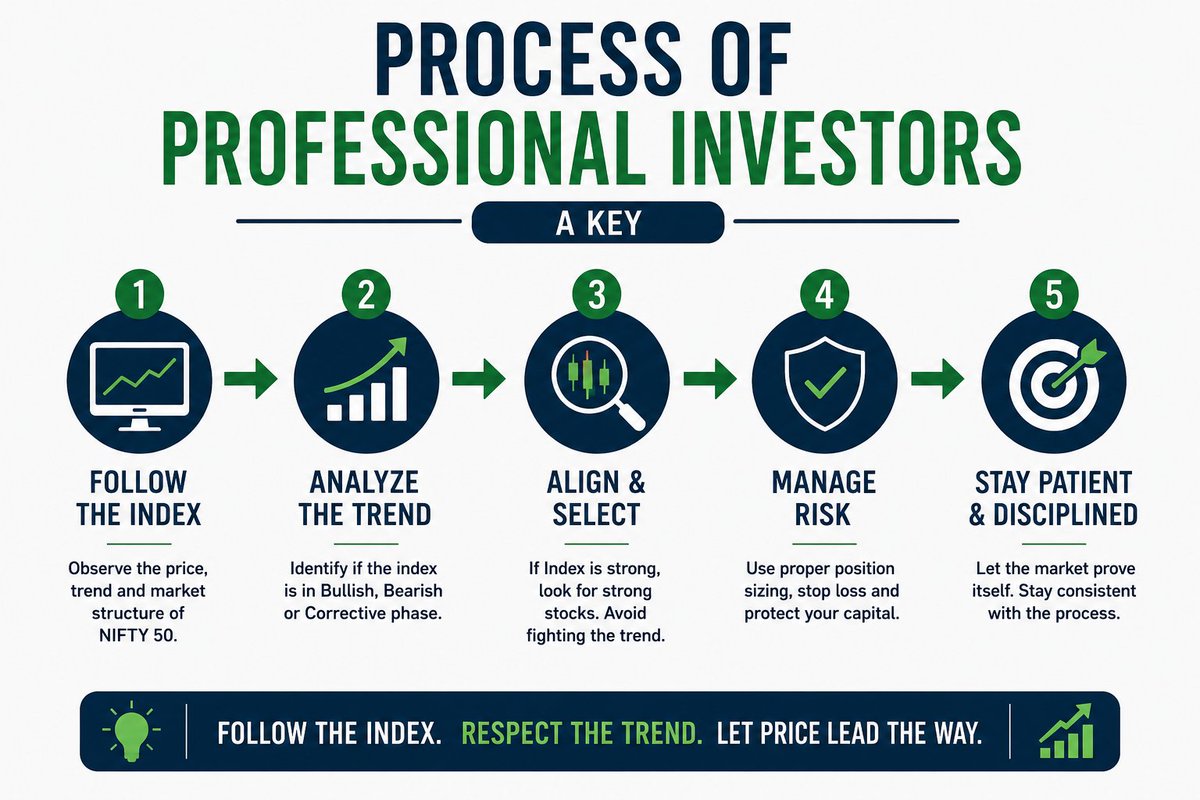 PROCESS OF PROFESSIONAL INVESTORS

A KEY

1
FOLLOW THE INDEX
Observe the price, trend and market structure of NIFTY 50.

2
ANALYZE THE TREND
Identify if the index is in Bullish, Bearish or Corrective phase.

3
ALIGN & SELECT
If Index is strong, look for strong stocks. Avoid fighting the trend.

4
MANAGE RISK
Use proper position sizing, stop loss and protect your capital.

5
STAY PATIENT & DISCIPLINED
Let the market prove itself. Stay consistent with the process.

FOLLOW THE INDEX. RESPECT THE TREND. LET PRICE LEAD THE WAY.